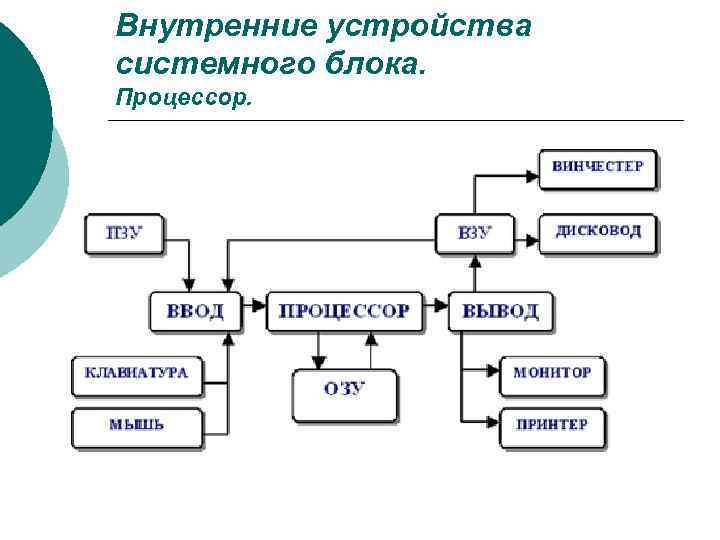 Внутренние устройства системного блока.
Процессор.

ВИНЧЕСТЕР

ПЗУ

ВЗУ

ДИСКОВОД

ВВОД

ПРОЦЕССОР

ВЫВОД

КЛАВИАТУРА

ОЗУ

МОНИТОР

МЫШЬ

ПРИНТЕР